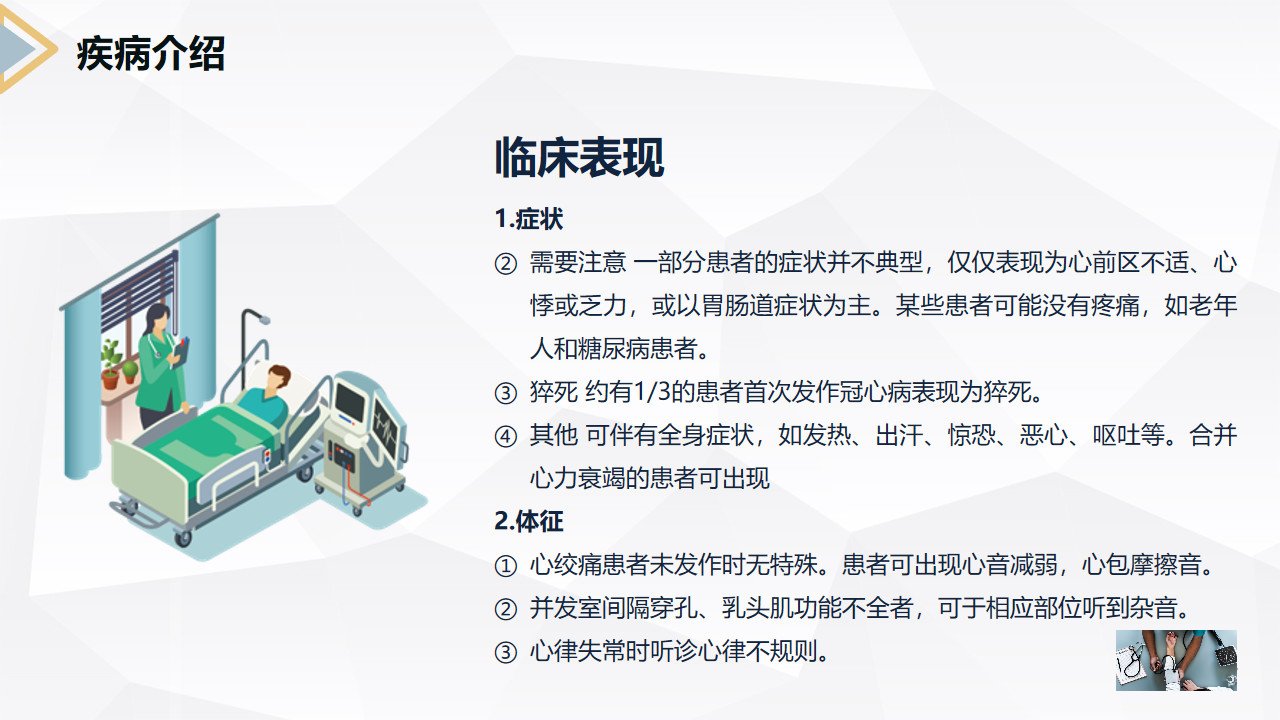 疾病介绍

临床表现

1.症状

② 需要注意 一部分患者的症状并不典型，仅仅表现为心前区不适、心悸或乏力，或以胃肠道症状为主。某些患者可能没有疼痛，如老年人和糖尿病患者。

③ 猝死 约有1/3的患者首次发作冠心病表现为猝死。

④ 其他 可伴有全身症状，如发热、出汗、惊恐、恶心、呕吐等。合并心力衰竭的患者可出现

2.体征

① 心绞痛患者未发作时无特殊。患者可出现心音减弱，心包摩擦音。

② 并发室间隔穿孔、乳头肌功能不全者，可于相应部位听到杂音。

③ 心律失常时听诊心律不规则。